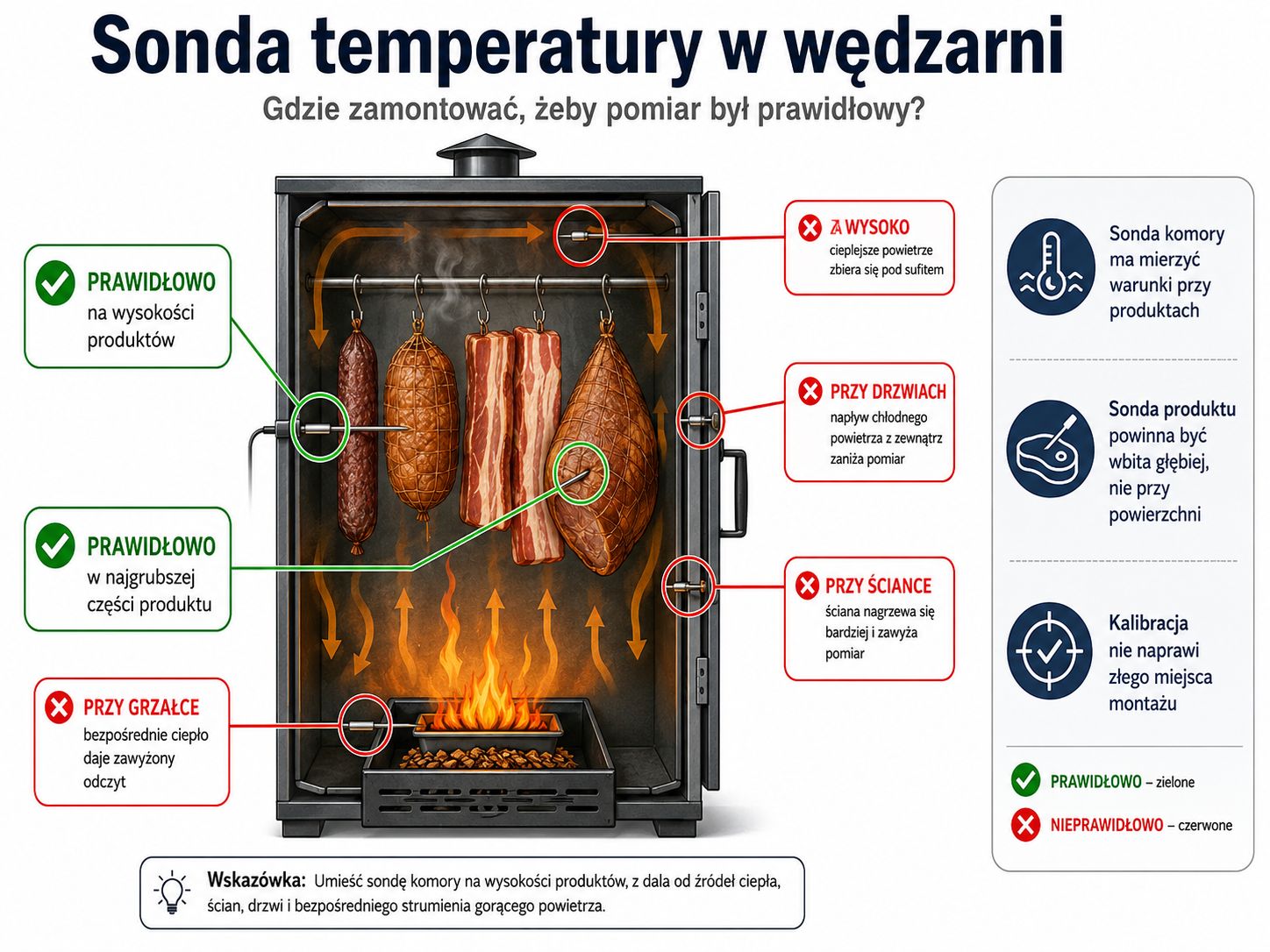 Sonda temperatury w wędzarni

Gdzie zamontować, żeby pomiar był prawidłowy?

PRAWIDŁOWO
na wysokości produktów

PRAWIDŁOWO
w najgrubszej części produktu

PRZY GRZAŁCE
bezpośrednie ciepło daje zawyżony odczyt

ZA WYSOKO
cieplejsze powietrze zbiera się pod sufitem

PRZY DRZWIACH
napływ chłodnego powietrza z zewnątrz zaniża pomiar

PRZY ŚCIANCE
ściana nagrzewa się bardziej i zawyża pomiar

Sonda komory ma mierzyć warunki przy produktach

Sonda produktu powinna być wbita głębiej, nie przy powierzchni

Kalibracja nie naprawi złego miejsca montażu

PRAWIDŁOWO – zielone

NIEPRAWIDŁOWO – czerwone

Wskazówka: Umieść sondę komory na wysokości produktów, z dala od źródeł ciepła, ścian, drzwi i bezpośredniego strumienia gorącego powietrza.